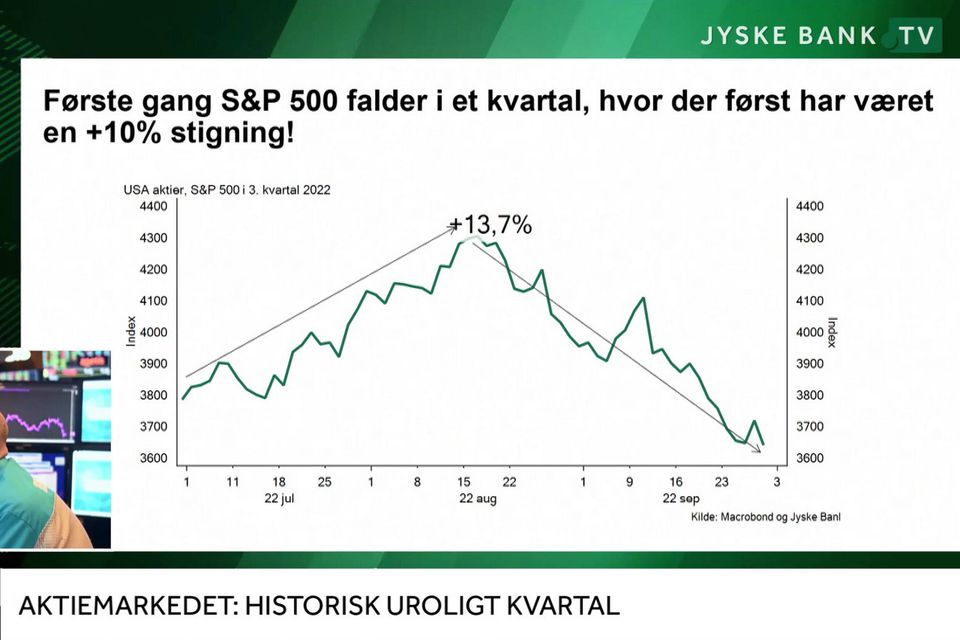 JYSKE BANK TV

Første gang S&P 500 falder i et kvartal, hvor der først har været en +10% stigning!

USA aktier, S&P 500 i 3. kvartal 2022

+13,7%

4400
4300
4200
4100
4000
3900
3800
3700
3600

Index

4400
4300
4200
4100
4000
3900
3800
3700
3600

Index

1 11 18 25 1 8 15 22 1 9 16 23 3
22 jul 22 aug 22 sep

Kilde: Macrobond og Jyske Banl

AKTIEMARKEDET: HISTORISK UROLIGT KVARTAL